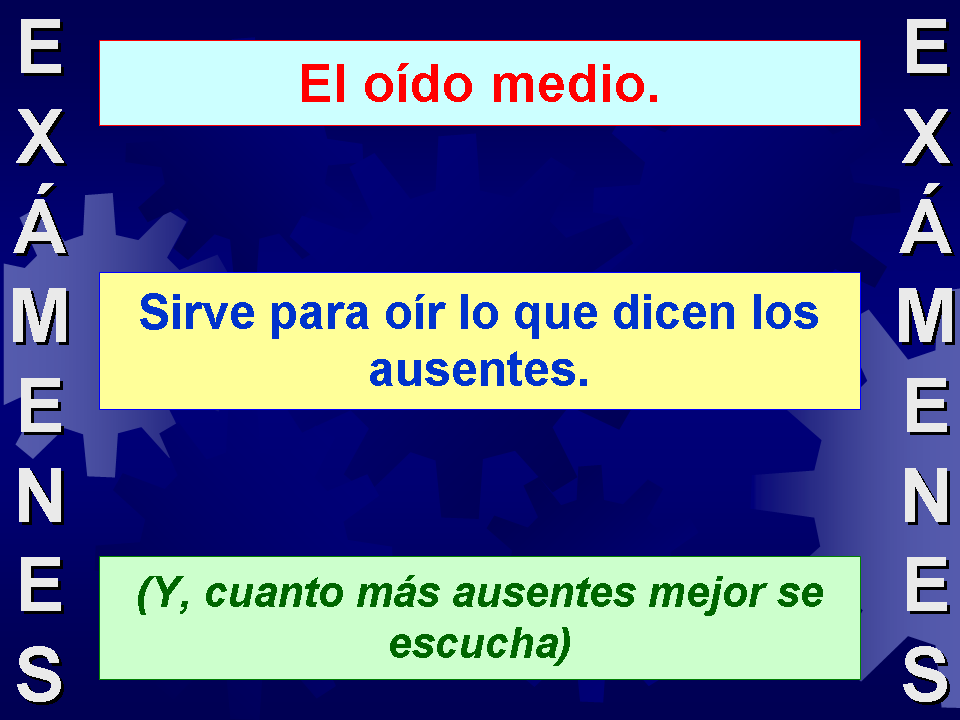 EXÁMENES

El oído medio.

Sirve para oír lo que dicen los ausentes.

(Y, cuanto más ausentes mejor se escucha)

EXÁMENES